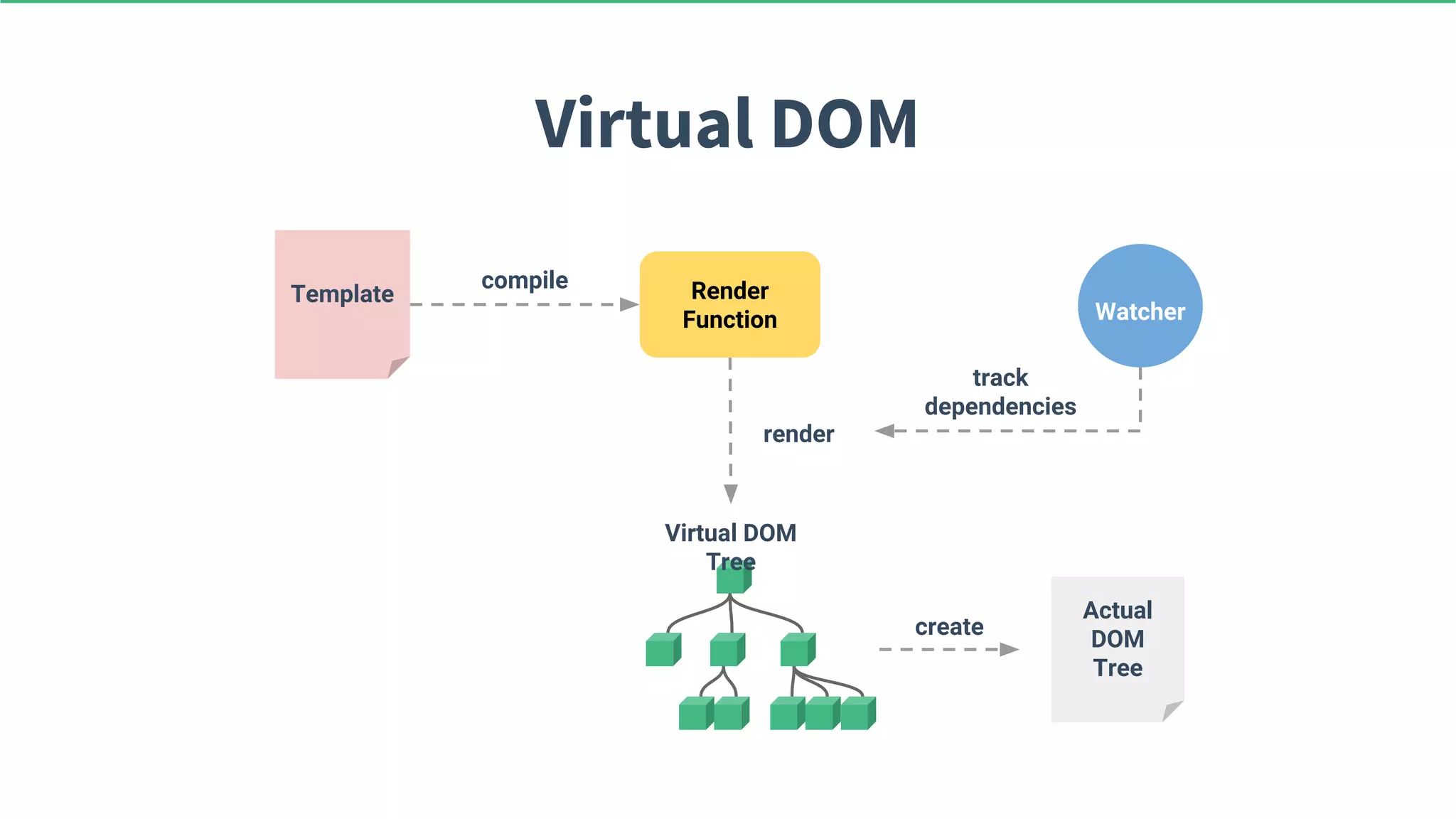 Virtual DOM

Template

compile

Render Function

Watcher

track dependencies

render

Virtual DOM Tree

create

Actual DOM Tree